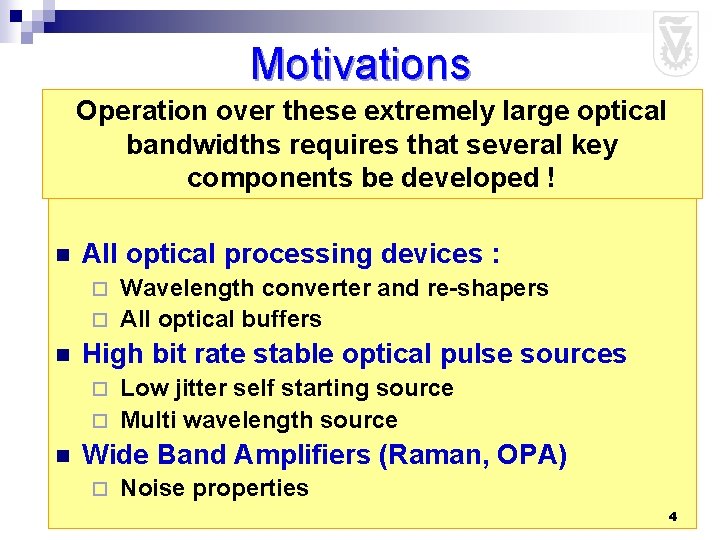 Motivations

Operation over these extremely large optical bandwidths requires that several key components be developed !

■ All optical processing devices :
□ Wavelength converter and re-shapers
□ All optical buffers
■ High bit rate stable optical pulse sources
□ Low jitter self starting source
□ Multi wavelength source
■ Wide Band Amplifiers (Raman, OPA)
□ Noise properties

4